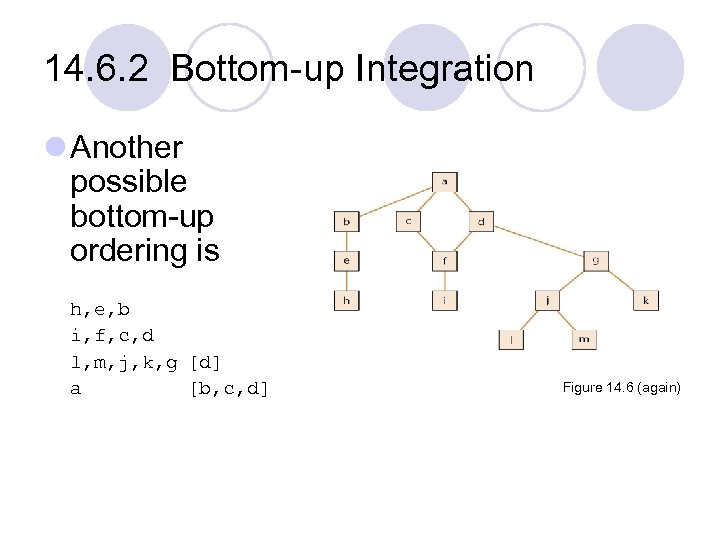 14.6.2 Bottom-up Integration

Another possible bottom-up ordering is

h,e,b
i,f,c,d
l,m,j,k,g [d]
a [b,c,d]

a
b c d
e f g
h i j k
l m

Figure 14.6 (again)